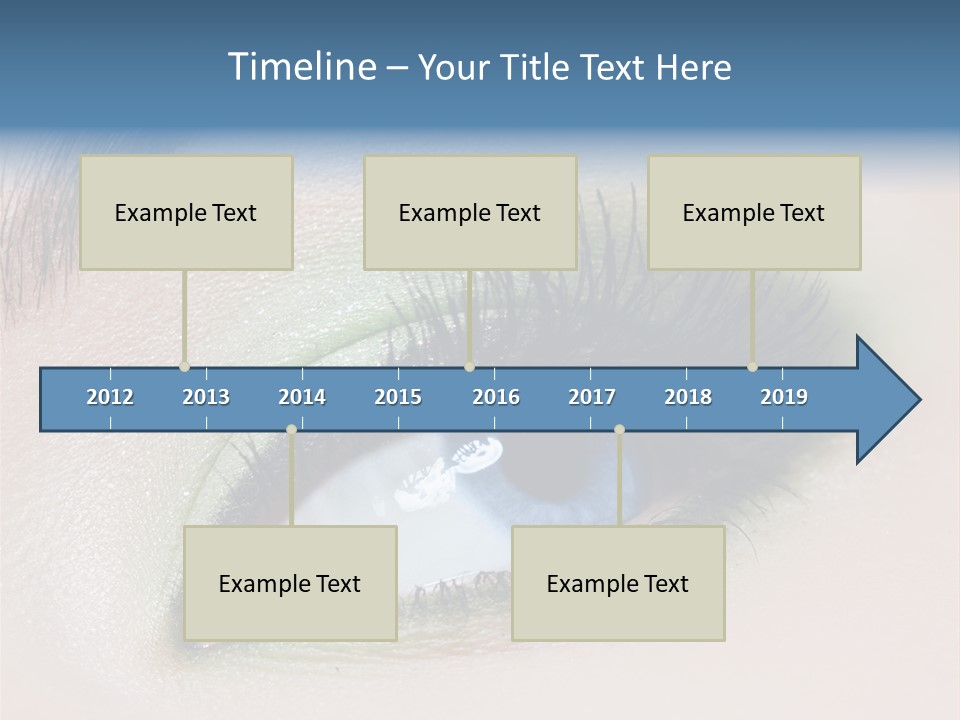 Timeline – Your Title Text Here

Example Text

Example Text

Example Text

2012 2013 2014 2015 2016 2017 2018 2019

Example Text

Example Text